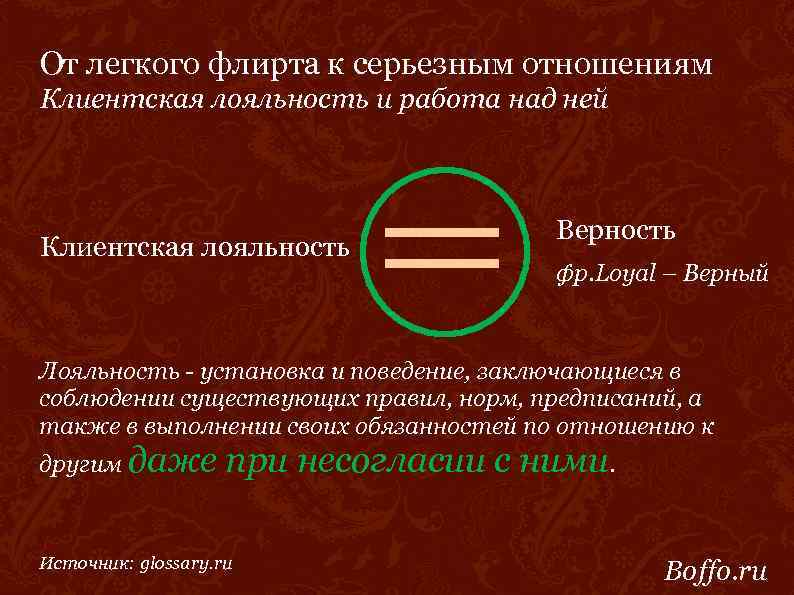 От легкого флирта к серьезным отношениям
Клиентская лояльность и работа над ней

Клиентская лояльность

Верность

фр.Loyal – Верный

Лояльность - установка и поведение, заключающиеся в соблюдении существующих правил, норм, предписаний, а также в выполнении своих обязанностей по отношению к другим даже при несогласии с ними.

Источник: glossary.ru

Boffo.ru